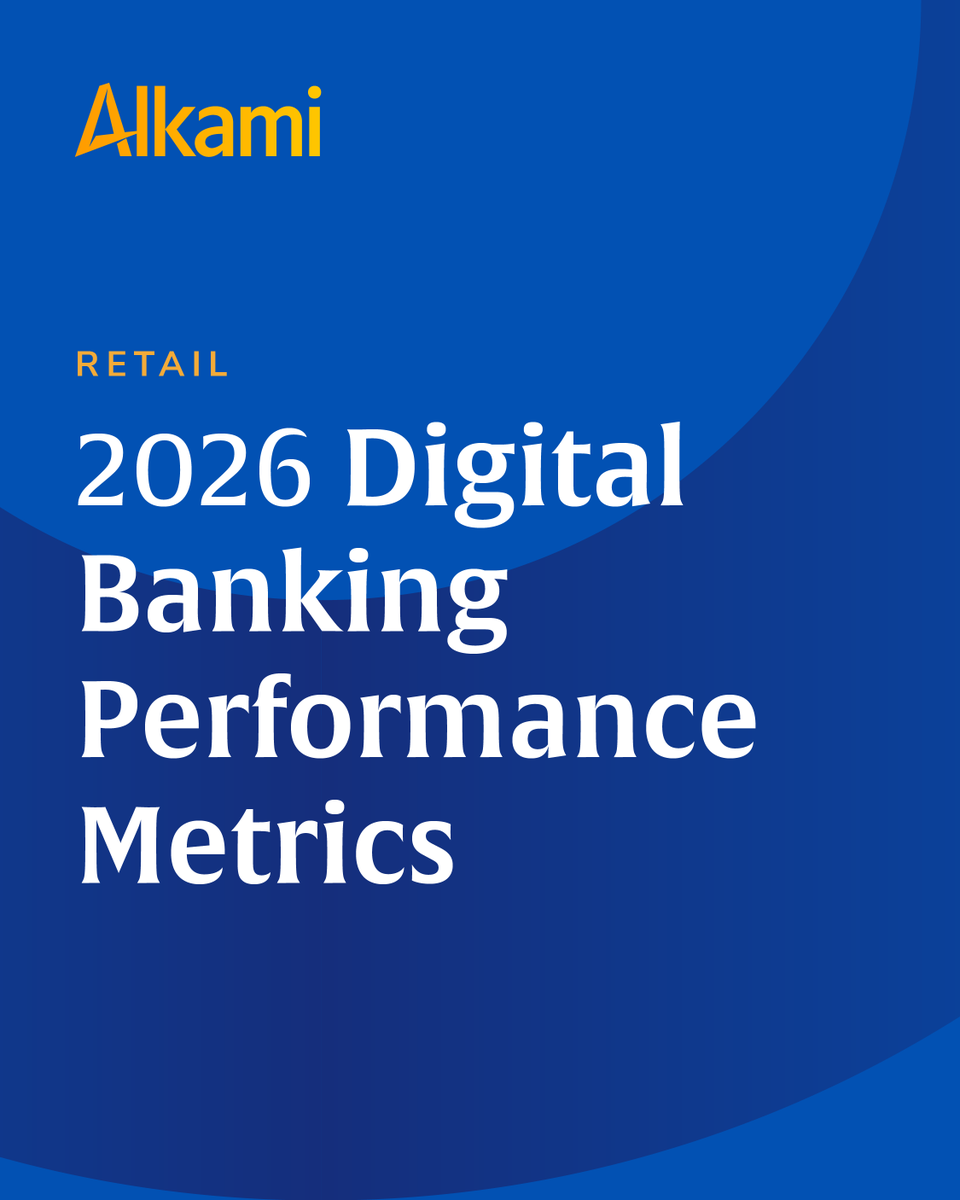 Alkami

RETAIL

2026 Digital Banking Performance Metrics